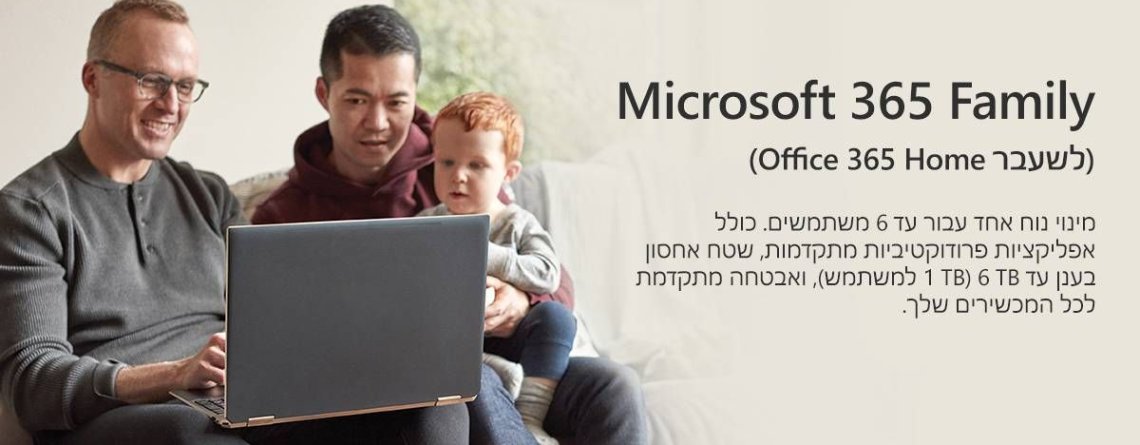 Microsoft 365 Family
(לשעבר Office 365 Home)

מינוי נוח אחד עבור עד 6 משתמשים. כולל אפליקציות פרודוקטיביות מתקדמות, שטח אחסון בענן עד 6 TB (1 TB למשתמש), ואבטחה מתקדמת לכל המכשירים שלך.